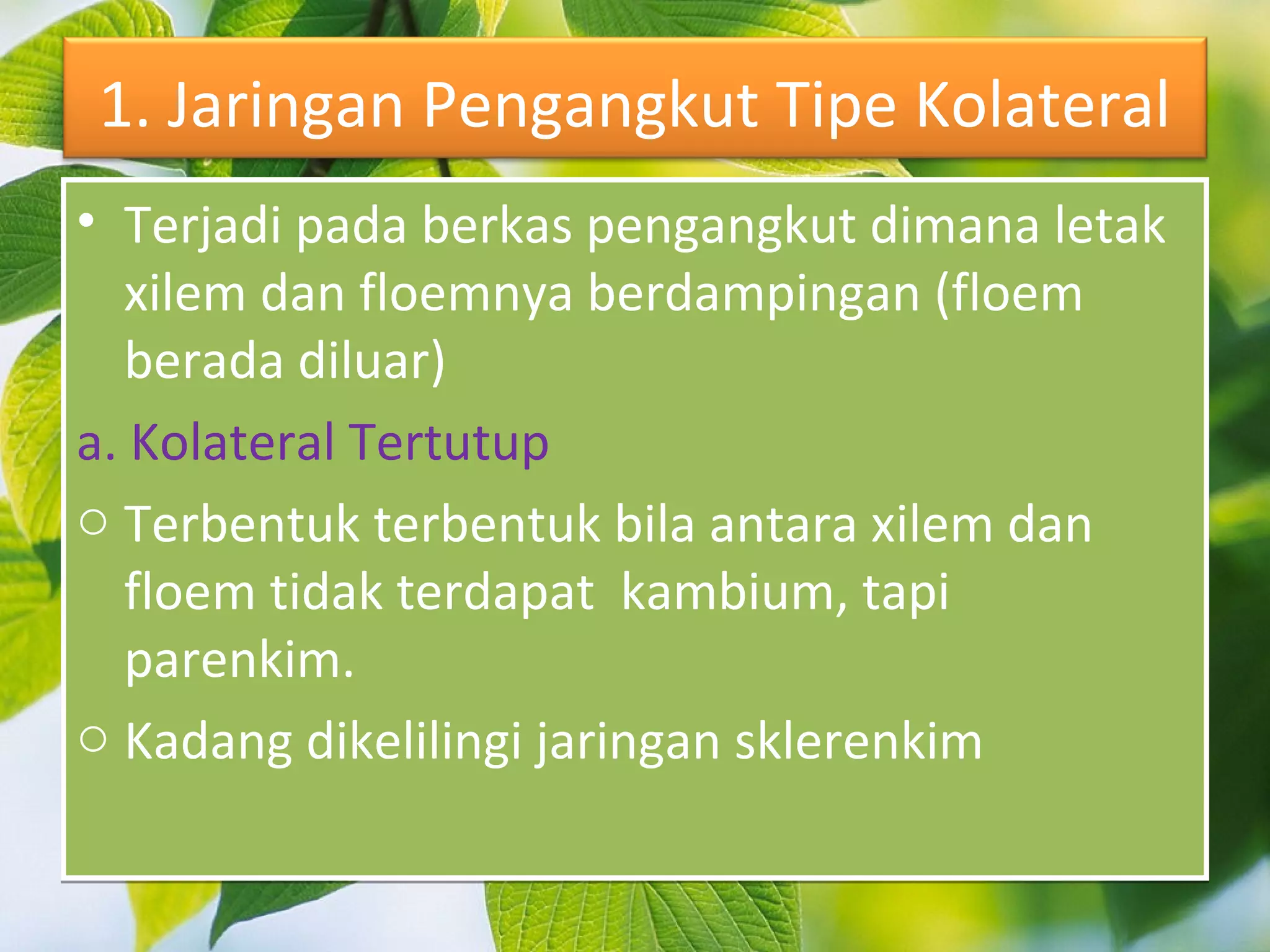 1. Jaringan Pengangkut Tipe Kolateral

• Terjadi pada berkas pengangkut dimana letak xilem dan floemnya berdampingan (floem berada diluar)

a. Kolateral Tertutup

○ Terbentuk terbentuk bila antara xilem dan floem tidak terdapat kambium, tapi parenkim.

○ Kadang dikelilingi jaringan sklerenkim